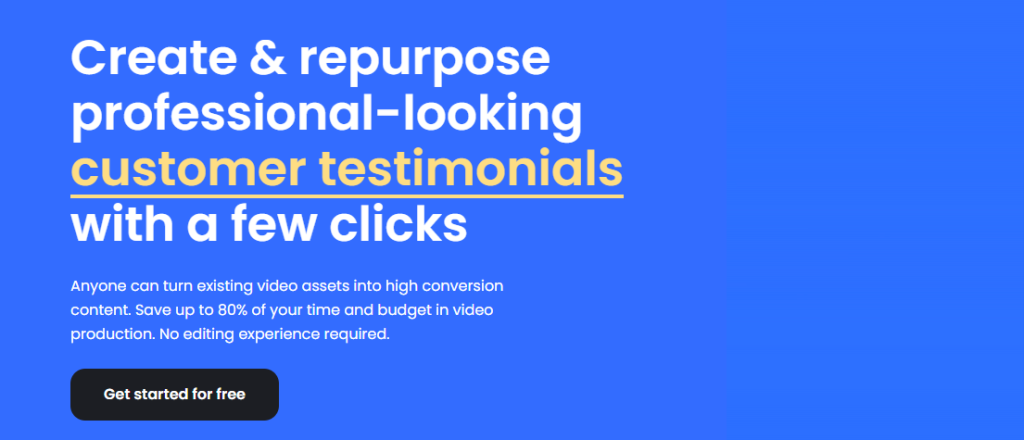 Create & repurpose professional-looking customer testimonials with a few clicks

Anyone can turn existing video assets into high conversion content. Save up to 80% of your time and budget in video production. No editing experience required.

Get started for free